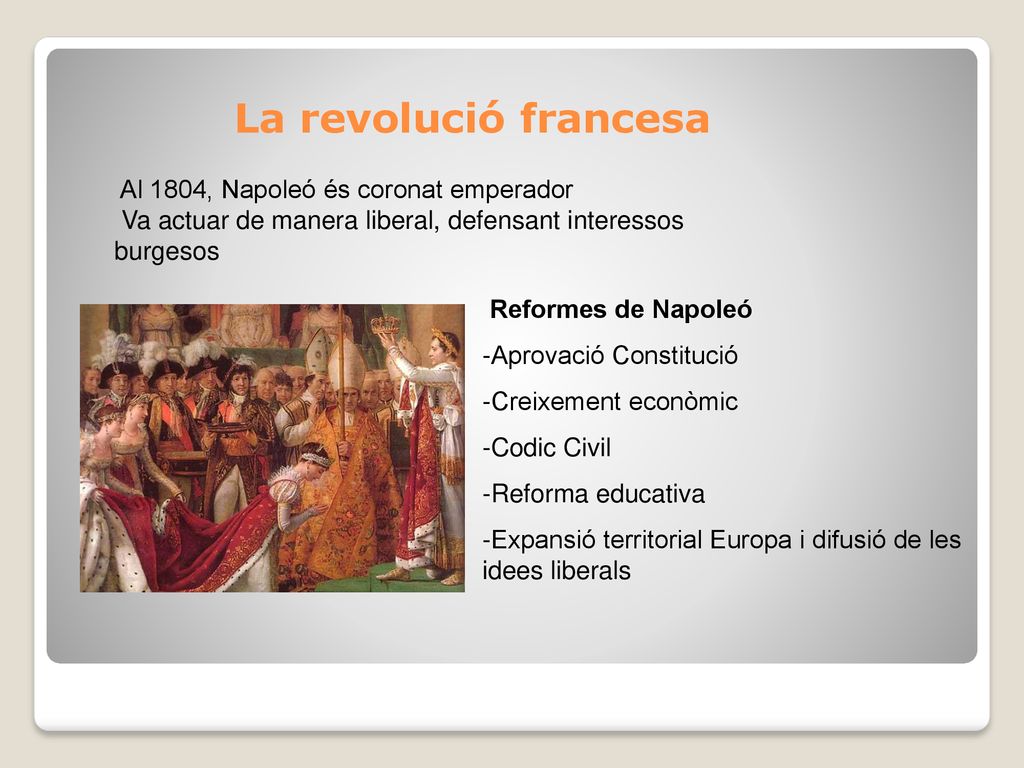 La revolució francesa

Al 1804, Napoleó és coronat emperador
Va actuar de manera liberal, defensant interessos burgesos

Reformes de Napoleó
-Aprovació Constitució
-Creixement econòmic
-Codic Civil
-Reforma educativa
-Expansió territorial Europa i difusió de les idees liberals